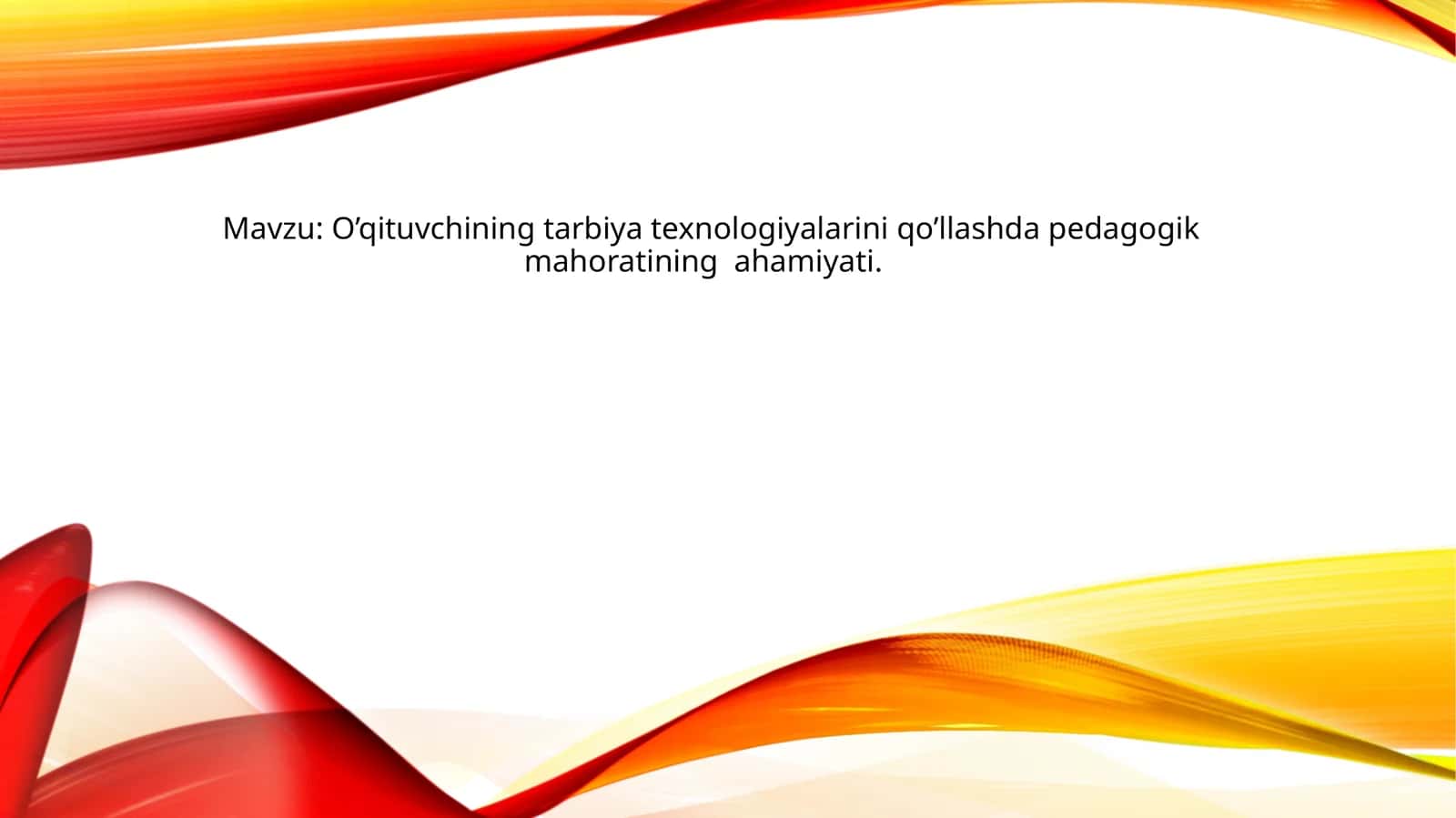 Mavzu: O’qituvchining tarbiya texnologiyalarini qo’llashda pedagogik mahoratining  ahamiyati.